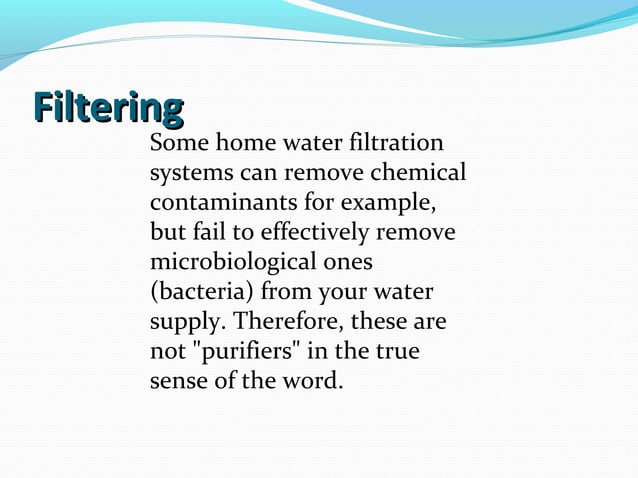 Filtering

Some home water filtration systems can remove chemical contaminants for example, but fail to effectively remove microbiological ones (bacteria) from your water supply. Therefore, these are not "purifiers" in the true sense of the word.